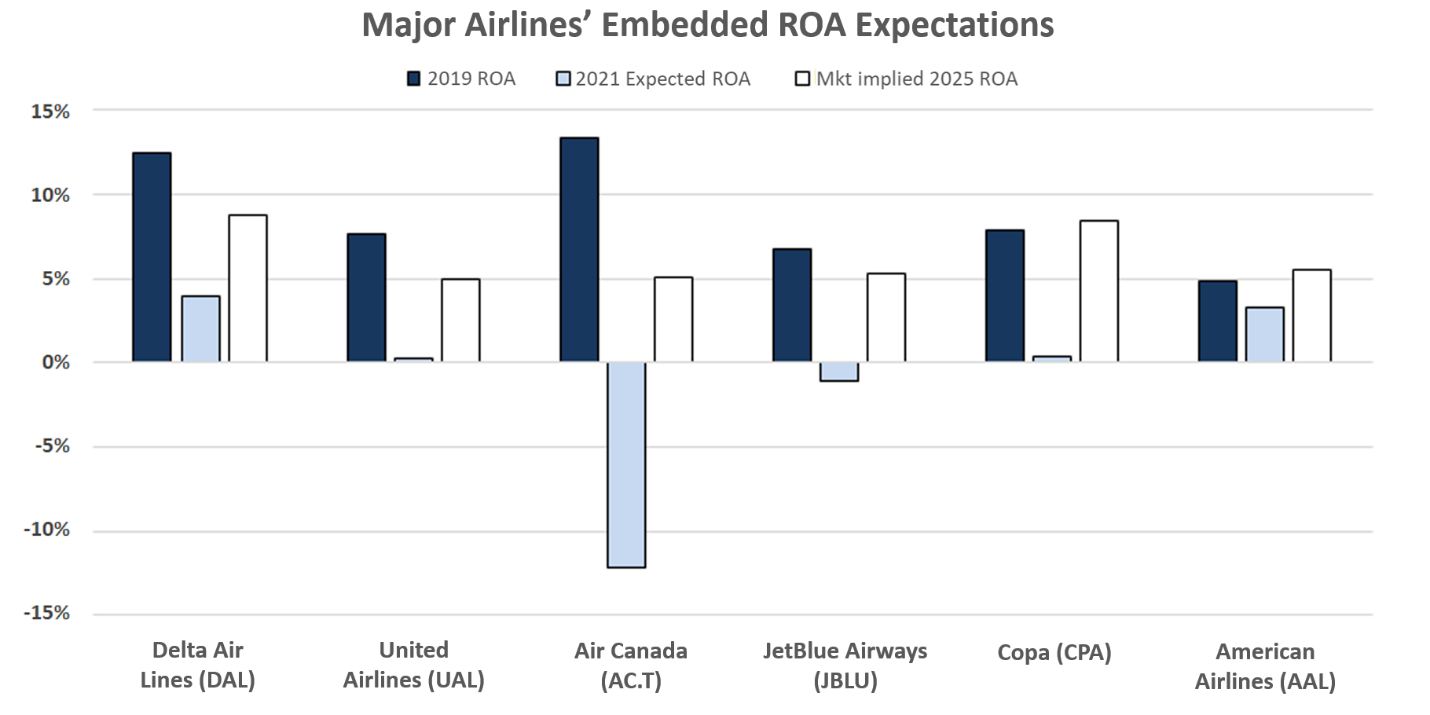 Major Airlines' Embedded ROA Expectations

2019 ROA
2021 Expected ROA
Mkt implied 2025 ROA

15%
10%
5%
0%
-5%
-10%
-15%

Delta Air Lines (DAL)
United Airlines (UAL)
Air Canada (AC.T)
JetBlue Airways (JBLU)
Copa (CPA)
American Airlines (AAL)